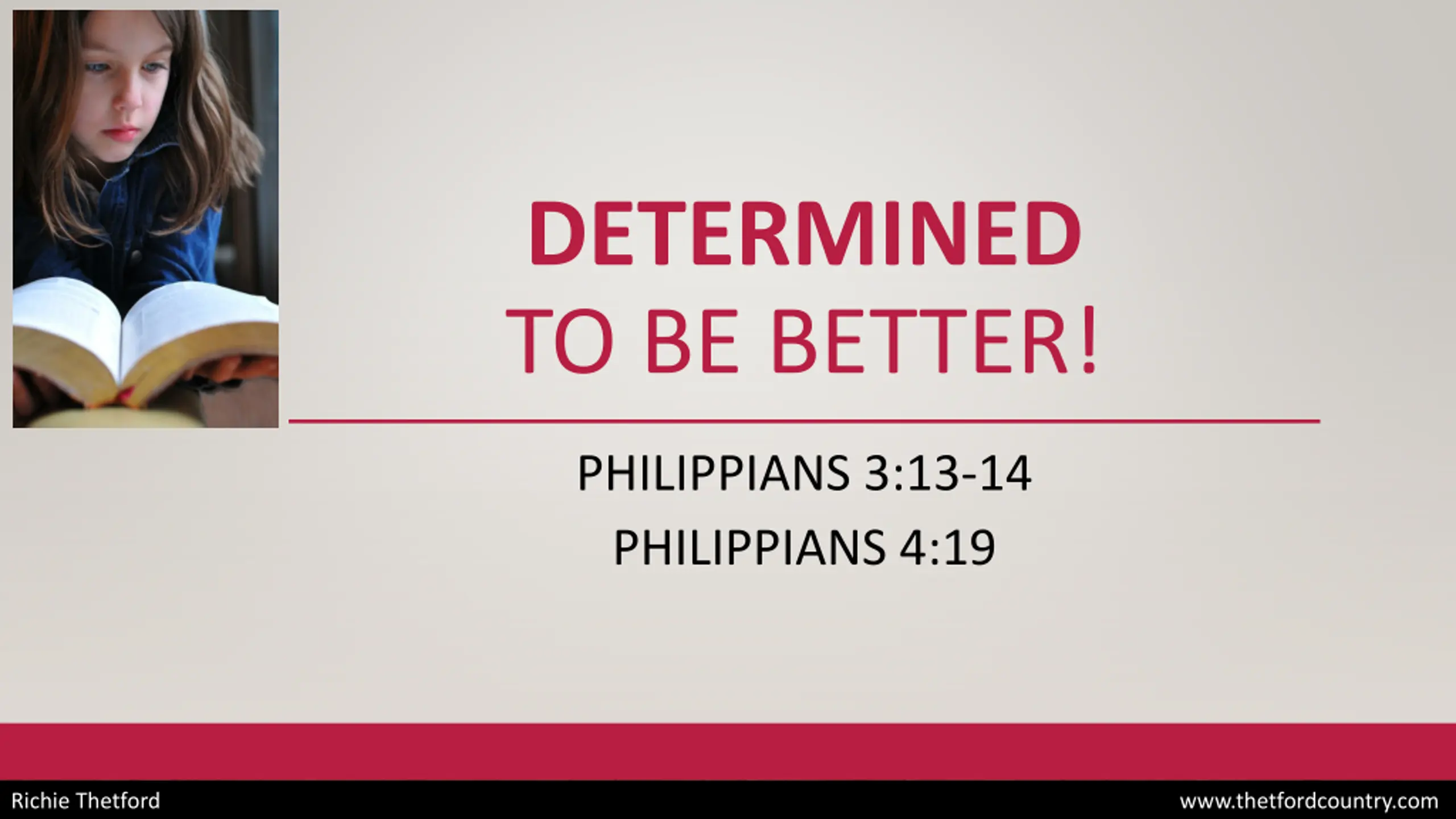 DETERMINED
TO BE BETTER!

PHILIPPIANS 3:13-14
PHILIPPIANS 4:19

Richie Thetford

www.thetfordcountry.com